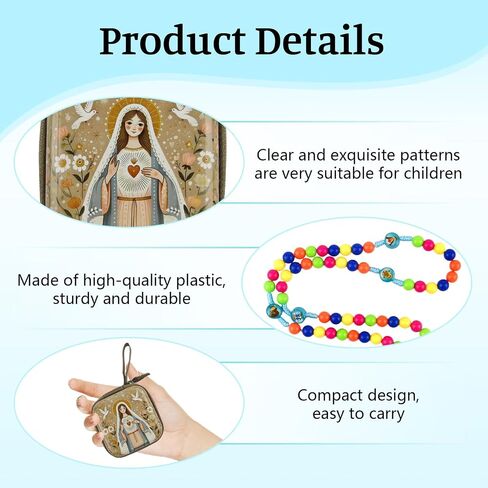 Product Details

Clear and exquisite patterns are very suitable for children

Made of high-quality plastic, sturdy and durable

Compact design, easy to carry